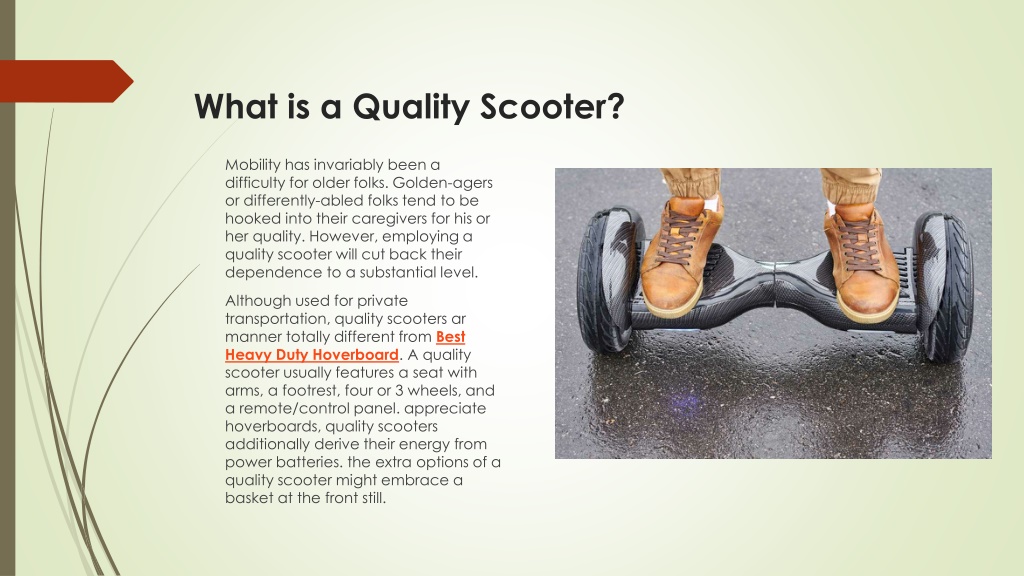 What is a Quality Scooter?

Mobility has invariably been a difficulty for older folks. Golden-agers or differently-abled folks tend to be hooked into their caregivers for his or her quality. However, employing a quality scooter will cut back their dependence to a substantial level.

Although used for private transportation, quality scooters ar manner totally different from Best Heavy Duty Hoverboard. A quality scooter usually features a seat with arms, a footrest, four or 3 wheels, and a remote/control panel. appreciate hoverboards, quality scooters additionally derive their energy from power batteries. the extra options of a quality scooter might embrace a basket at the front still.